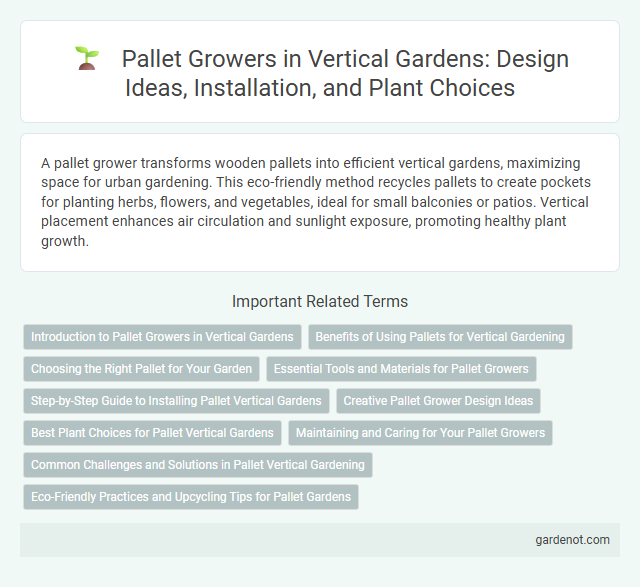 Pallet Growers in Vertical Gardens: Design Ideas, Installation, and Plant Choices

A pallet grower transforms wooden pallets into efficient vertical gardens, maximizing space for urban gardening. This eco-friendly method recycles pallets to create pockets for planting herbs, flowers, and vegetables, ideal for small balconies or patios. Vertical placement enhances air circulation and sunlight exposure, promoting healthy plant growth.

Important Related Terms

Introduction to Pallet Growers in Vertical Gardens

Benefits of Using Pallets for Vertical Gardening

Choosing the Right Pallet for Your Garden

Essential Tools and Materials for Pallet Growers

Step-by-Step Guide to Installing Pallet Vertical Gardens

Creative Pallet Grower Design Ideas

Best Plant Choices for Pallet Vertical Gardens

Maintaining and Caring for Your Pallet Growers

Common Challenges and Solutions in Pallet Vertical Gardening

Eco-Friendly Practices and Upcycling Tips for Pallet Gardens

gardenot.com